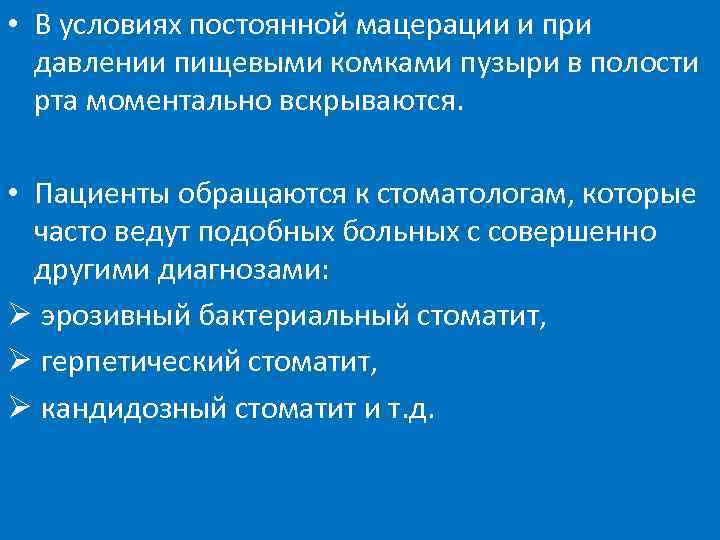 • В условиях постоянной мацерации и при давлении пищевыми комками пузыри в полости рта моментально вскрываются.

• Пациенты обращаются к стоматологам, которые часто ведут подобных больных с совершенно другими диагнозами:
➢ эрозивный бактериальный стоматит,
➢ герпетический стоматит,
➢ кандидозный стоматит и т.д.